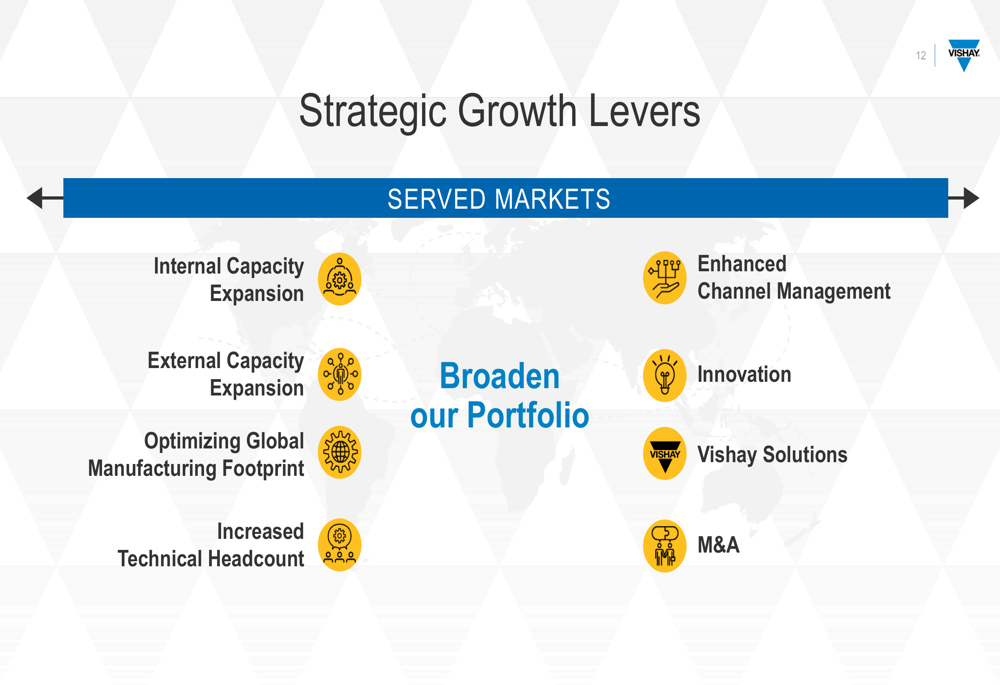 12 VISHAY

Strategic Growth Levers

SERVED MARKETS

Internal Capacity Expansion

External Capacity Expansion

Optimizing Global Manufacturing Footprint

Increased Technical Headcount

Broaden our Portfolio

Enhanced Channel Management

Innovation

VISHAY Vishay Solutions

M&A